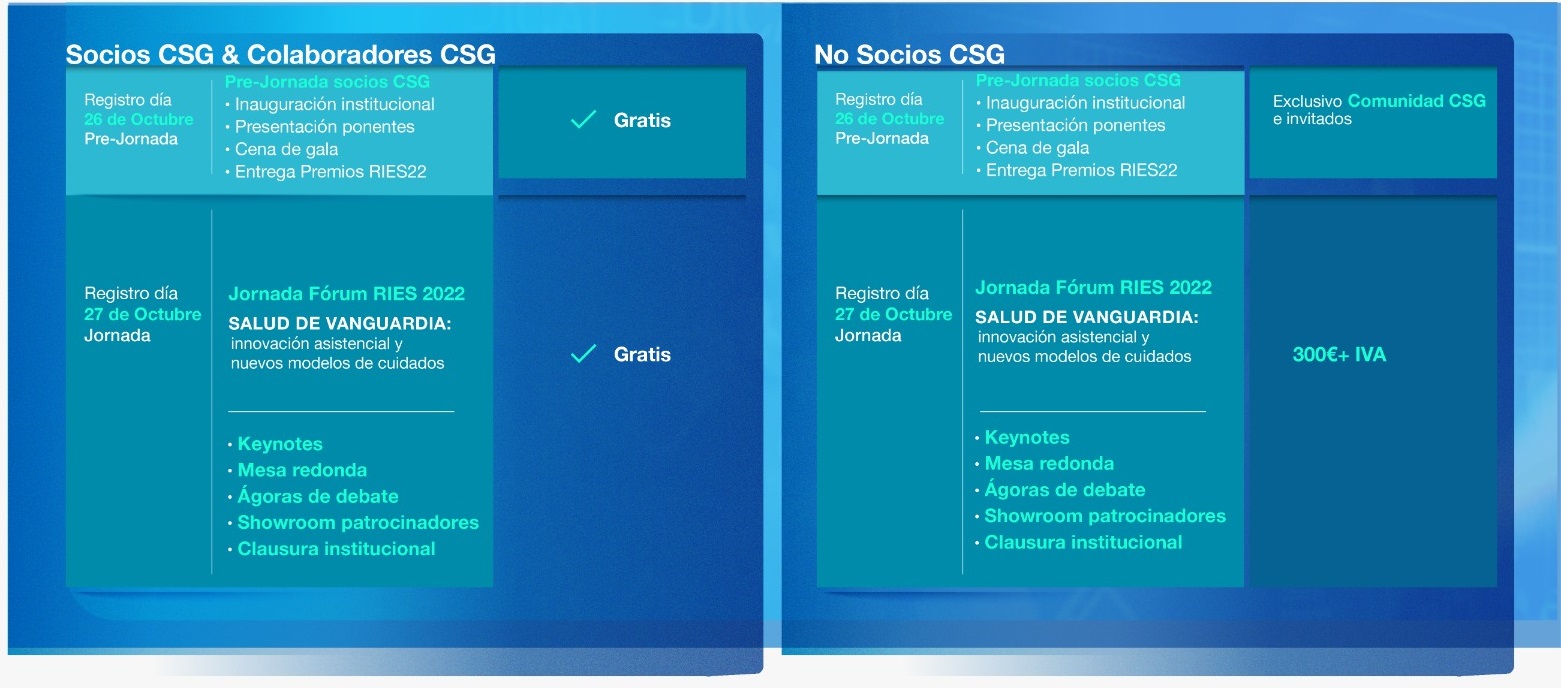 Socios CSG & Colaboradores CSG

Registro día
26 de Octubre
Pre-Jornada

Pre-Jornada socios CSG
• Inauguración institucional
• Presentación ponentes
• Cena de gala
• Entrega Premios RIES22

Gratis

Registro día
27 de Octubre
Jornada

Jornada Fórum RIES 2022
SALUD DE VANGUARDIA:
innovación asistencial y nuevos modelos de cuidados

• Keynotes
• Mesa redonda
• Ágoras de debate
• Showroom patrocinadores
• Clausura institucional

Gratis

No Socios CSG

Registro día
26 de Octubre
Pre-Jornada

Pre-Jornada socios CSG
• Inauguración institucional
• Presentación ponentes
• Cena de gala
• Entrega Premios RIES22

Exclusivo Comunidad CSG e invitados

Registro día
27 de Octubre
Jornada

Jornada Fórum RIES 2022
SALUD DE VANGUARDIA:
innovación asistencial y nuevos modelos de cuidados

• Keynotes
• Mesa redonda
• Ágoras de debate
• Showroom patrocinadores
• Clausura institucional

300€+ IVA